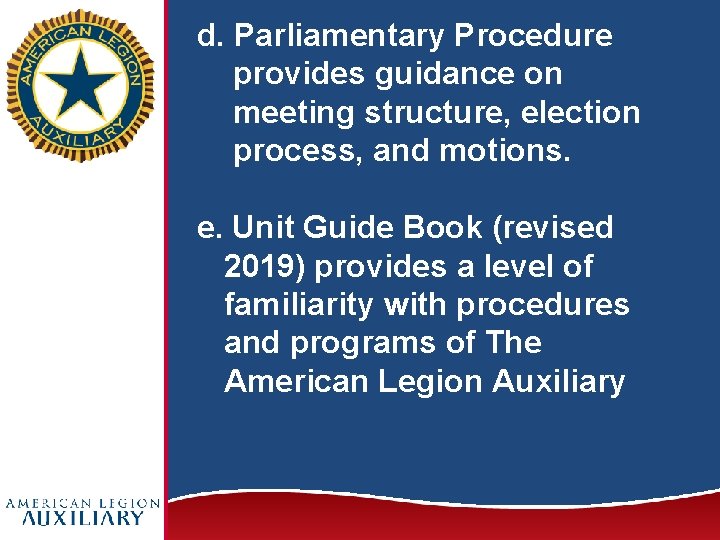 AMERICAN LEGION AUXILIARY

d. Parliamentary Procedure provides guidance on meeting structure, election process, and motions.

e. Unit Guide Book (revised 2019) provides a level of familiarity with procedures and programs of The American Legion Auxiliary

AMERICAN LEGION AUXILIARY